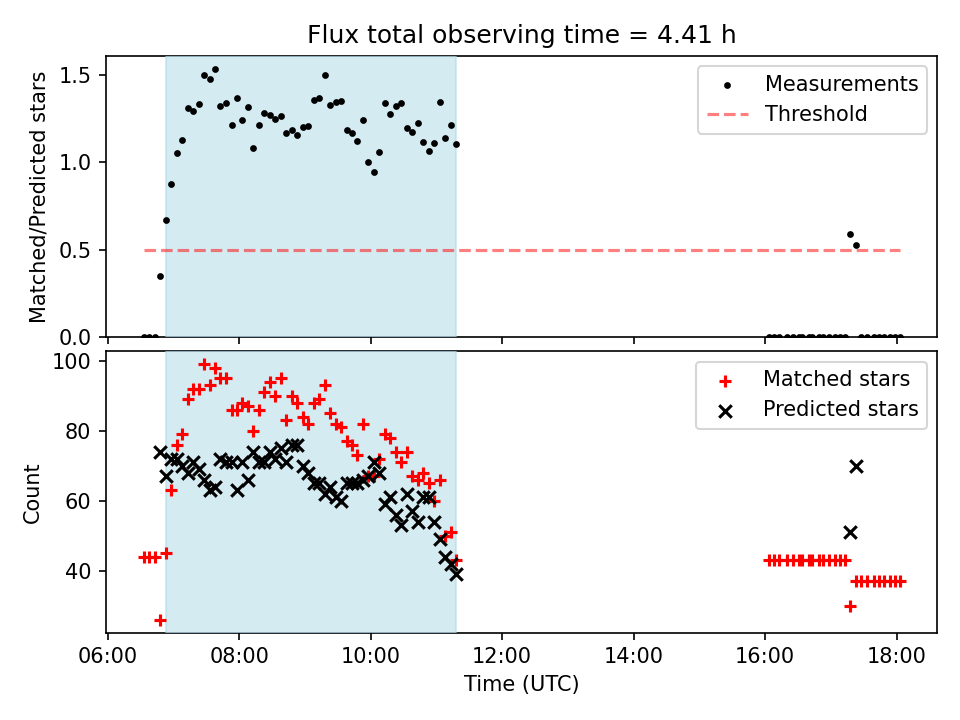 Flux total observing time = 4.41 h

Matched/Predicted stars

1.5
1.0
0.5
0.0

Measurements
Threshold

Count

100
80
60
40

Matched stars
Predicted stars

06:00 08:00 10:00 12:00 14:00 16:00 18:00

Time (UTC)